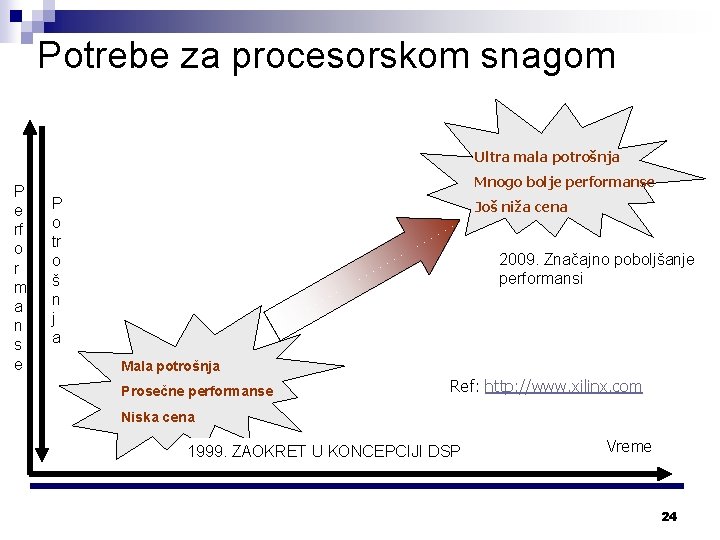 Potrebe za procesorskom snagom

Performanse

Potrošnja

Ultra mala potrošnja
Mnogo bolje performanse
Još niža cena

2009. Značajno poboljšanje performansi

Mala potrošnja
Prosečne performanse
Niska cena

Ref: http://www.xilinx.com

1999. ZAOKRET U KONCEPCIJI DSP

Vreme

24